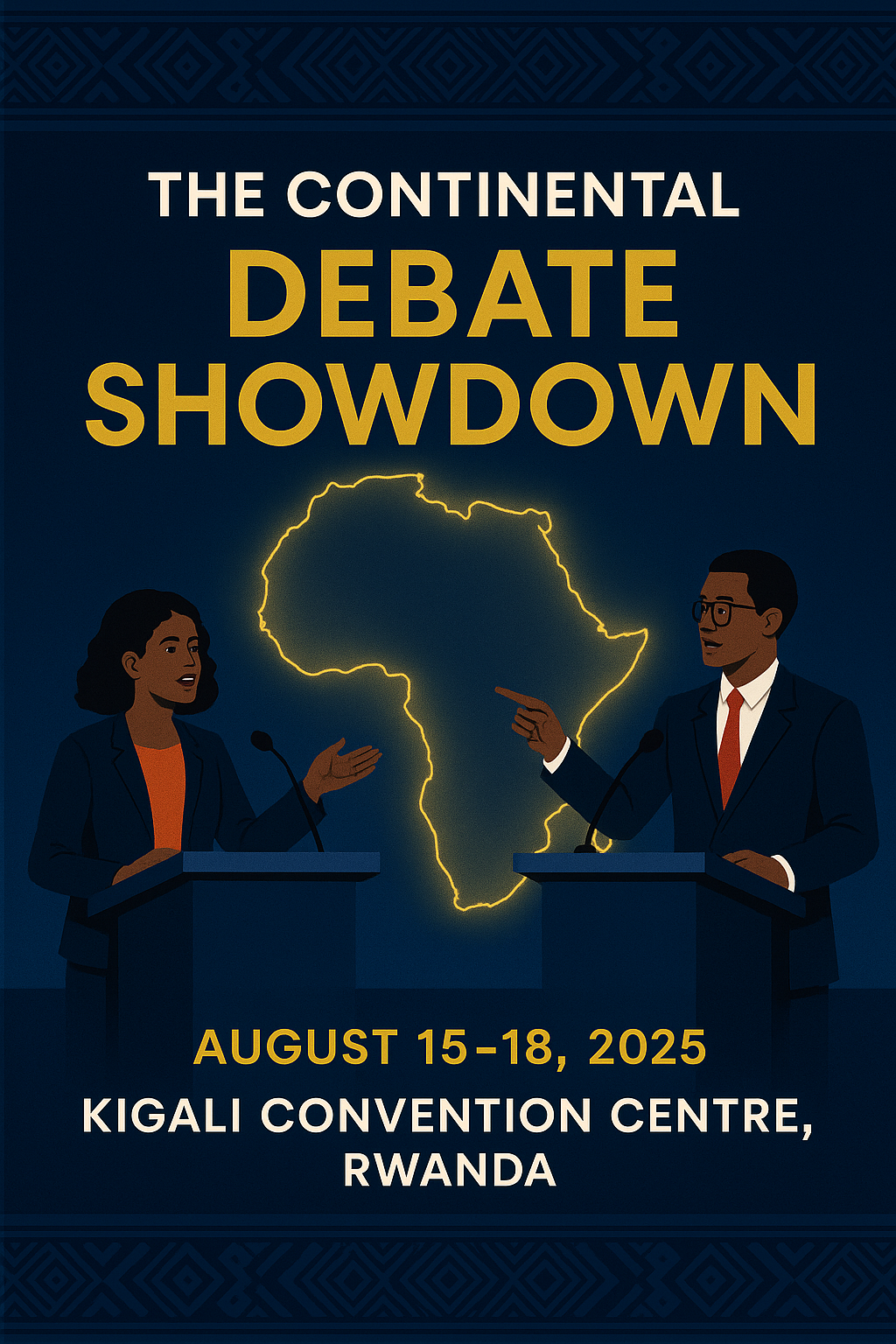 THE CONTINENTAL
DEBATE
SHOWDOWN

AUGUST 15–18, 2025
KIGALI CONVENTION CENTRE, RWANDA